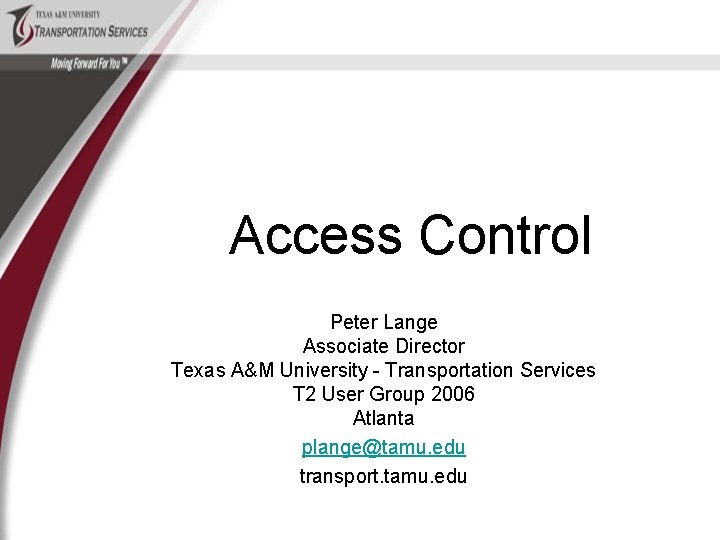 TEXAS A&M UNIVERSITY
TRANSPORTATION SERVICES
Moving Forward For You™

Access Control

Peter Lange
Associate Director
Texas A&M University - Transportation Services
T2 User Group 2006
Atlanta
plange@tamu.edu
transport.tamu.edu